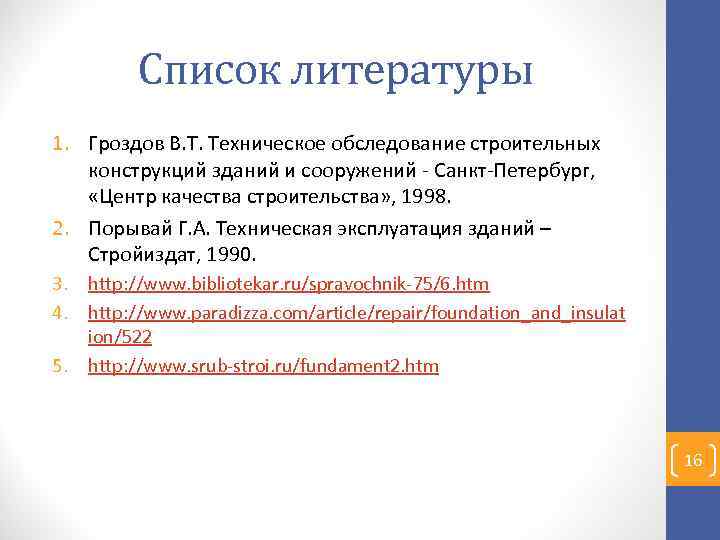 Список литературы

1. Гроздов В.Т. Техническое обследование строительных конструкций зданий и сооружений - Санкт-Петербург, «Центр качества строительства», 1998.
2. Порывай Г.А. Техническая эксплуатация зданий – Стройиздат, 1990.
3. http://www.bibliotekar.ru/spravochnik-75/6.htm
4. http://www.paradizza.com/article/repair/foundation_and_insulation/522
5. http://www.srub-stroi.ru/fundament2.htm

16